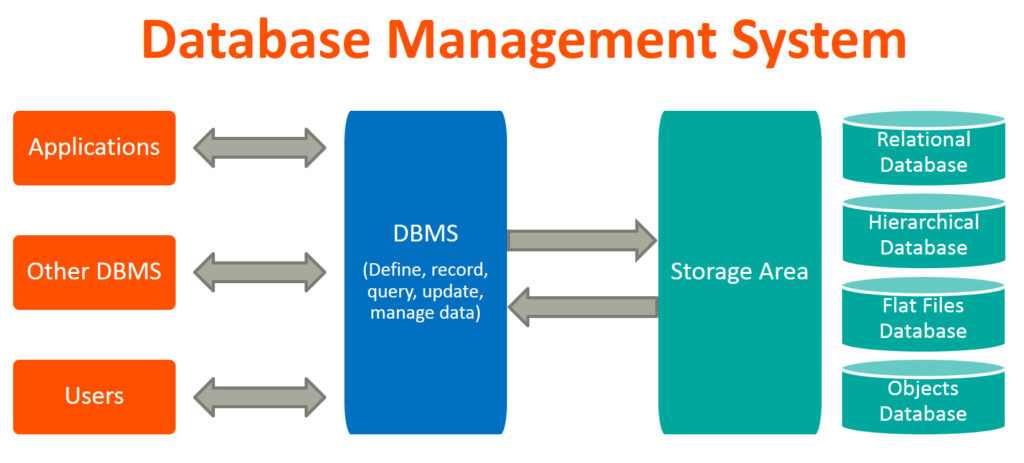 Database Management System

Applications

Other DBMS

Users

DBMS

(Define, record, query, update, manage data)

Storage Area

Relational Database

Hierarchical Database

Flat Files Database

Objects Database